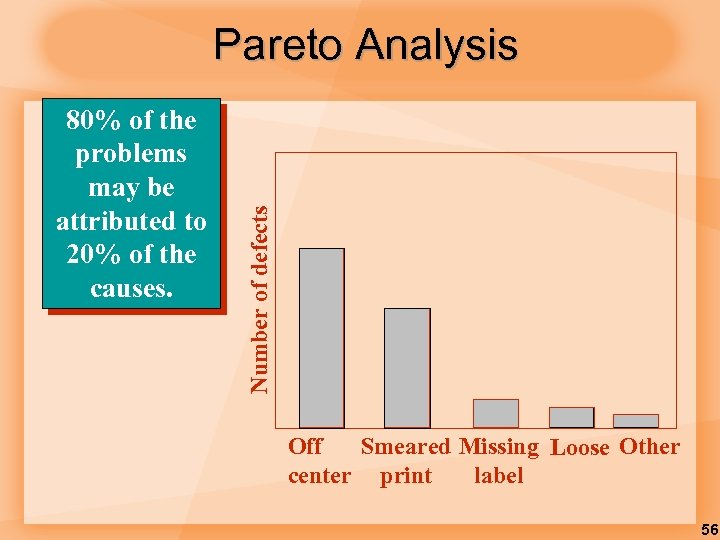 Pareto Analysis

80% of the problems may be attributed to 20% of the causes.

Number of defects

Off center

Smeared print

Missing label

Loose

Other

56